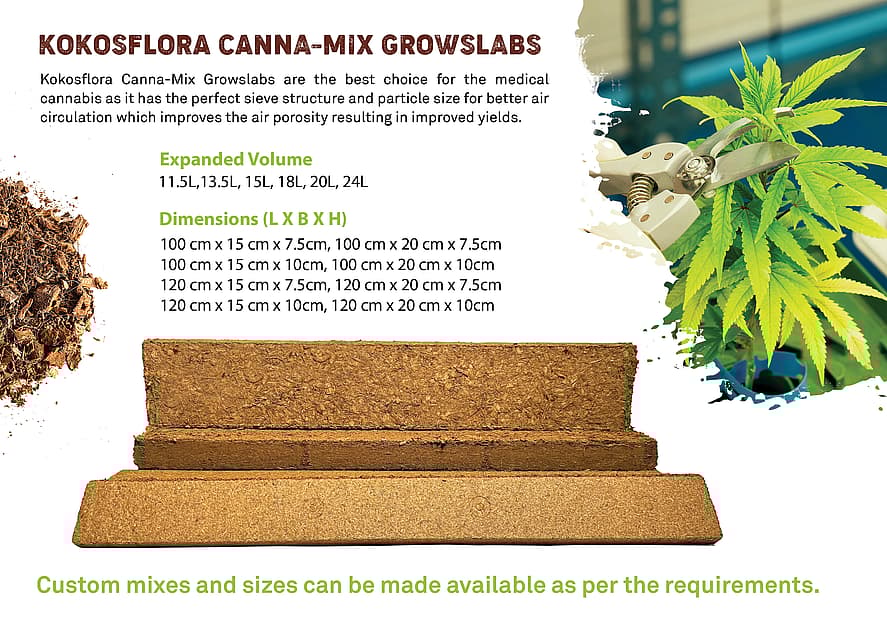 KOKOSFLORA CANNA-MIX GROWSLABS

Kokosflora Canna-Mix Growslabs are the best choice for the medical cannabis as it has the perfect sieve structure and particle size for better air circulation which improves the air porosity resulting in improved yields.

Expanded Volume
11.5L,13.5L, 15L, 18L, 20L, 24L

Dimensions (L X B X H)
100 cm x 15 cm x 7.5cm, 100 cm x 20 cm x 7.5cm
100 cm x 15 cm x 10cm, 100 cm x 20 cm x 10cm
120 cm x 15 cm x 7.5cm, 120 cm x 20 cm x 7.5cm
120 cm x 15 cm x 10cm, 120 cm x 20 cm x 10cm

Custom mixes and sizes can be made available as per the requirements.